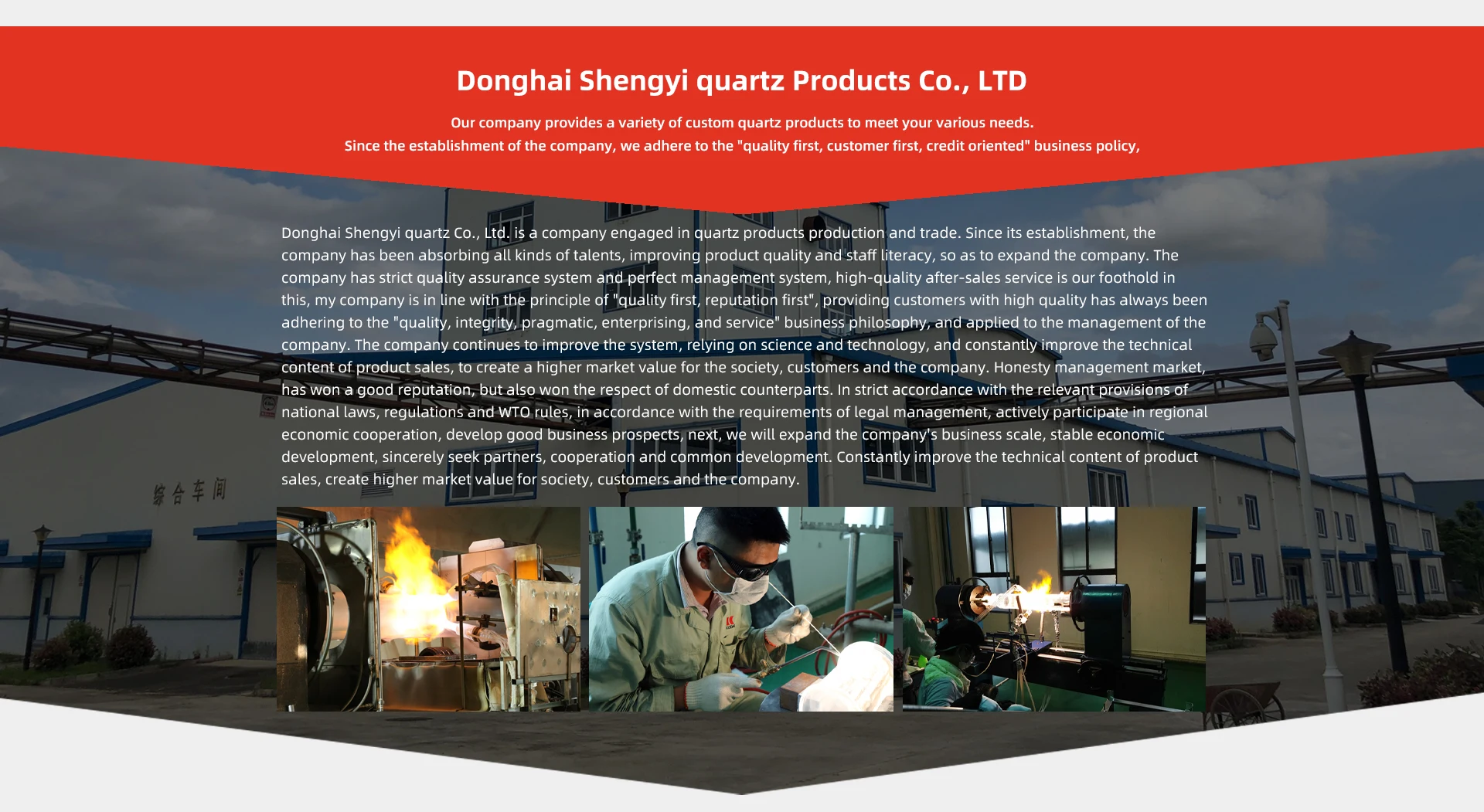 Donghai Shengyi quartz Products Co., LTD

Our company provides a variety of custom quartz products to meet your various needs.
Since the establishment of the company, we adhere to the "quality first, customer first, credit oriented" business policy,

Donghai Shengyi quartz Co., Ltd. is a company engaged in quartz products production and trade. Since its establishment, the company has been absorbing all kinds of talents, improving product quality and staff literacy, so as to expand the company. The company has strict quality assurance system and perfect management system, high-quality after-sales service is our foothold in this, my company is in line with the principle of "quality first, reputation first", providing customers with high quality has always been adhering to the "quality, integrity, pragmatic, enterprising, and service" business philosophy, and applied to the management of the company. The company continues to improve the system, relying on science and technology, and constantly improve the technical content of product sales, to create a higher market value for the society, customers and the company. Honesty management market, has won a good reputation, but also won the respect of domestic counterparts. In strict accordance with the relevant provisions of national laws, regulations and WTO rules, in accordance with the requirements of legal management, actively participate in regional economic cooperation, develop good business prospects, next, we will expand the company's business scale, stable economic development, sincerely seek partners, cooperation and common development. Constantly improve the technical content of product sales, create higher market value for society, customers and the company.

综合车间